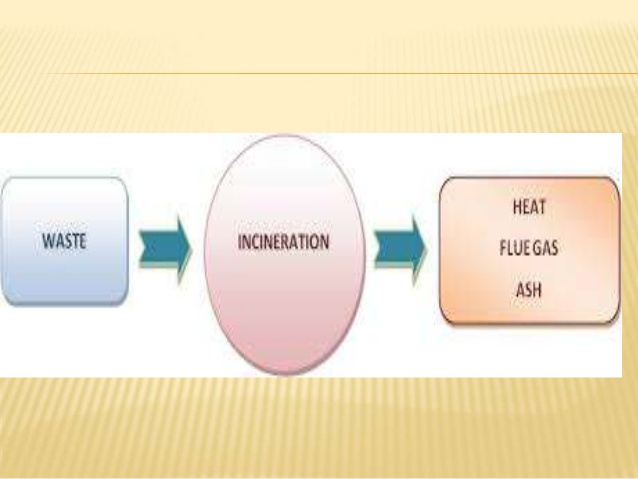 WASTE

INCINERATION

HEAT

FLUE GAS

ASH